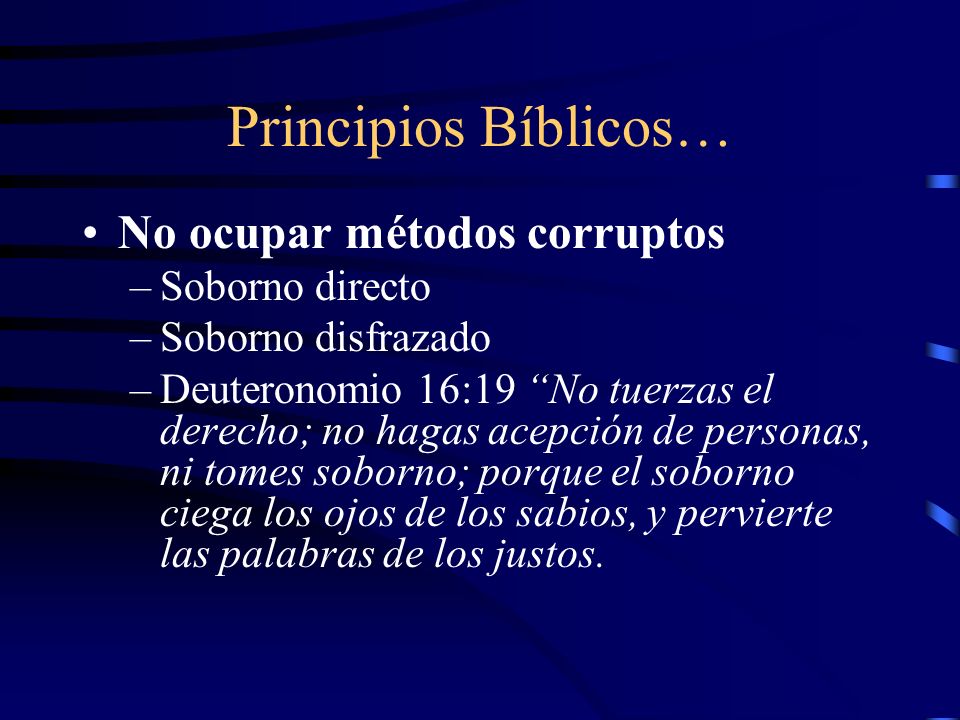 Principios Bíblicos…

• No ocupar métodos corruptos
– Soborno directo
– Soborno disfrazado
– Deuteronomio 16:19 “No tuerzas el derecho; no hagas acepción de personas, ni tomes soborno; porque el soborno ciega los ojos de los sabios, y pervierte las palabras de los justos.